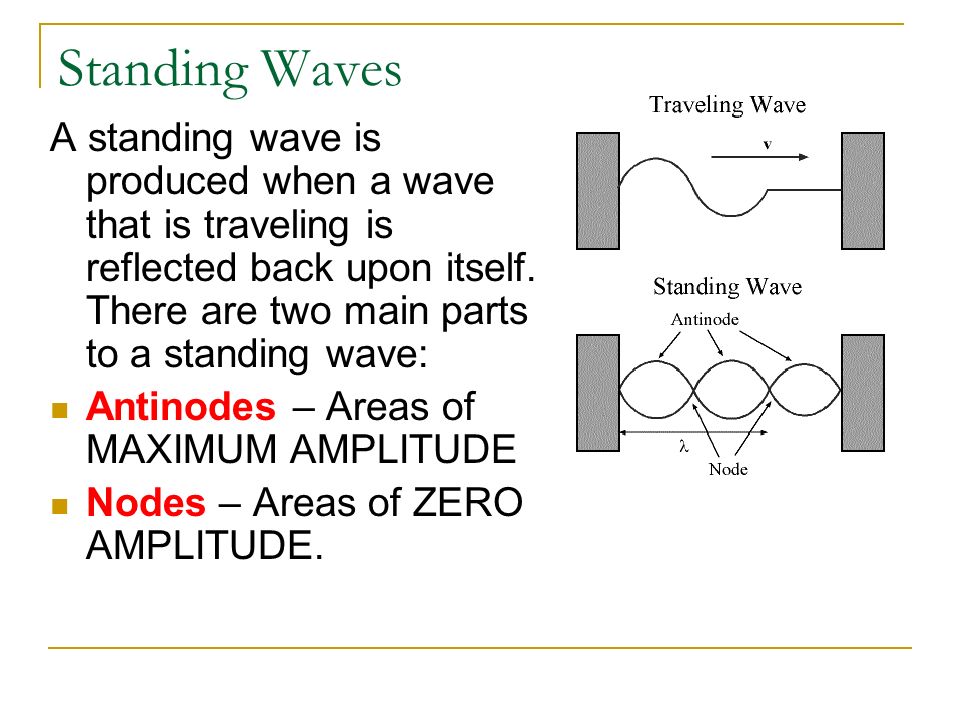 Standing Waves

A standing wave is produced when a wave that is traveling is reflected back upon itself. There are two main parts to a standing wave:

Antinodes – Areas of MAXIMUM AMPLITUDE

Nodes – Areas of ZERO AMPLITUDE.

Traveling Wave

v

Standing Wave

Antinode

$\lambda$

Node